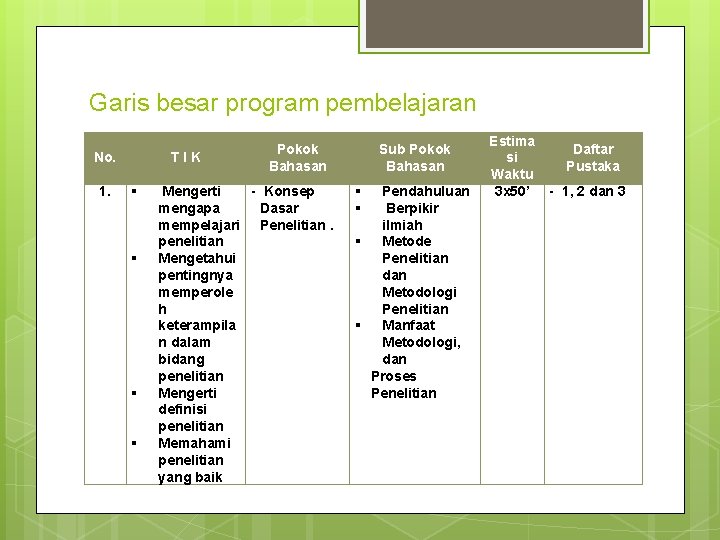 Garis besar program pembelajaran

| No. | T I K | Pokok Bahasan | Sub Pokok Bahasan | Estimasi Waktu | Daftar Pustaka |
|---|---|---|---|---|---|
| 1. | ▪ Mengerti mengapa mempelajari penelitian ▪ Mengetahui pentingnya memperoleh keterampilan dalam bidang penelitian ▪ Mengerti definisi penelitian ▪ Memahami penelitian yang baik | - Konsep Dasar Penelitian . | ▪ Pendahuluan ▪ Berpikir ilmiah ▪ Metode Penelitian dan Metodologi Penelitian ▪ Manfaat Metodologi, dan Proses Penelitian | 3x50' | - 1, 2 dan 3 |